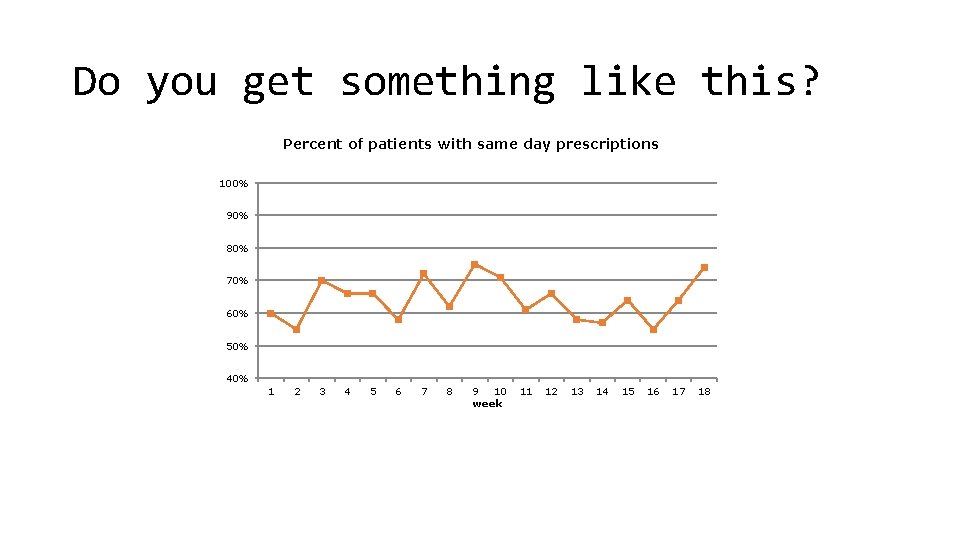 Do you get something like this?

Percent of patients with same day prescriptions

100%
90%
80%
70%
60%
50%
40%

1 2 3 4 5 6 7 8 9 10 11 12 13 14 15 16 17 18
week